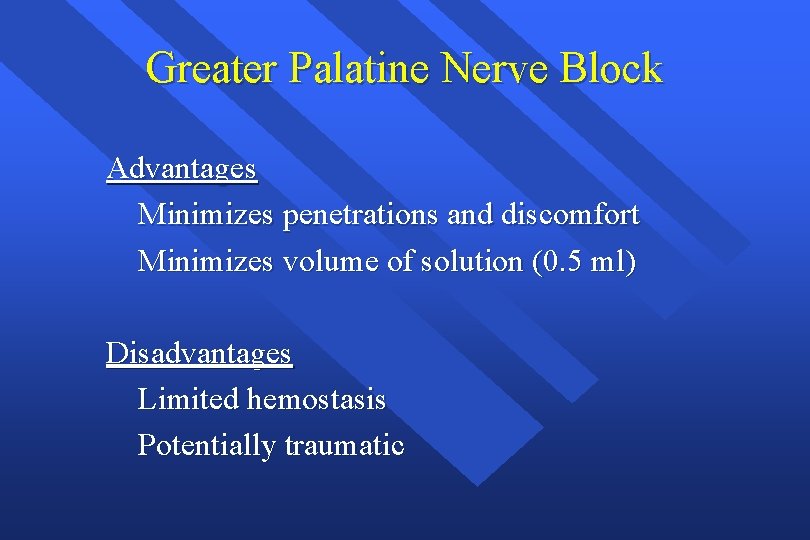 Greater Palatine Nerve Block

Advantages
Minimizes penetrations and discomfort
Minimizes volume of solution (0.5 ml)

Disadvantages
Limited hemostasis
Potentially traumatic